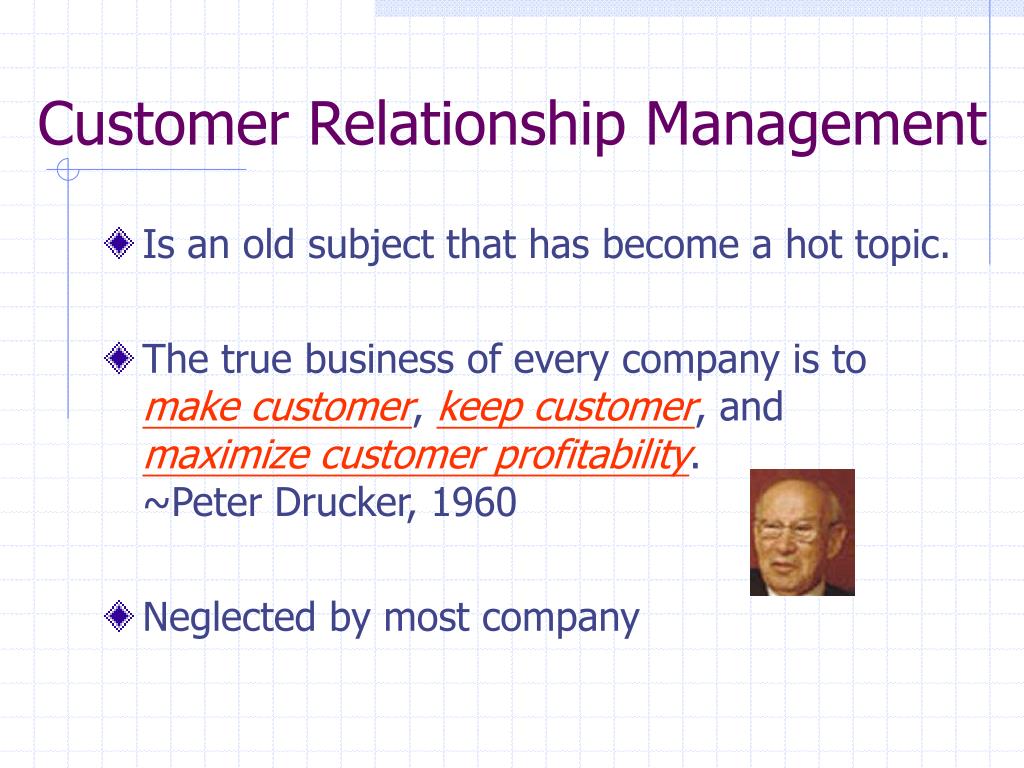 Customer Relationship Management

Is an old subject that has become a hot topic.

The true business of every company is to make customer, keep customer, and maximize customer profitability.
~Peter Drucker, 1960

Neglected by most company